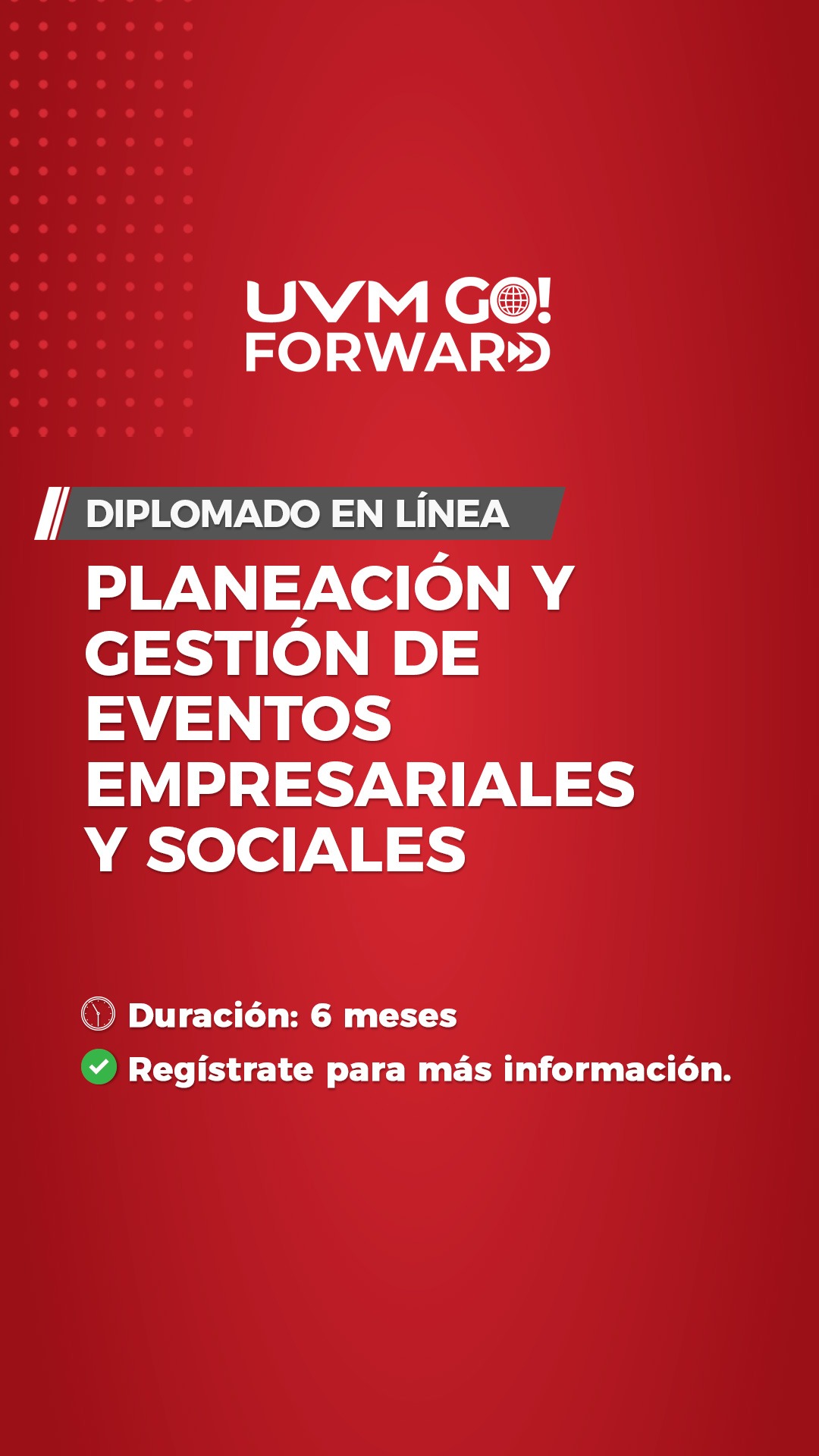 UVM GO!
FORWARD

DIPLOMADO EN LÍNEA

PLANEACIÓN Y GESTIÓN DE EVENTOS EMPRESARIALES Y SOCIALES

Duración: 6 meses

Regístrate para más información.